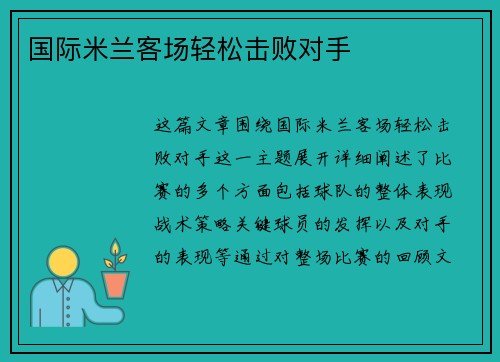 国际米兰客场轻松击败对手

这篇文章围绕国际米兰客场轻松击败对手这一主题展开详细阐述了比赛的多个方面包括球队的整体表现战术策略关键球员的发挥以及对手的表现等通过对整场比赛的回顾文